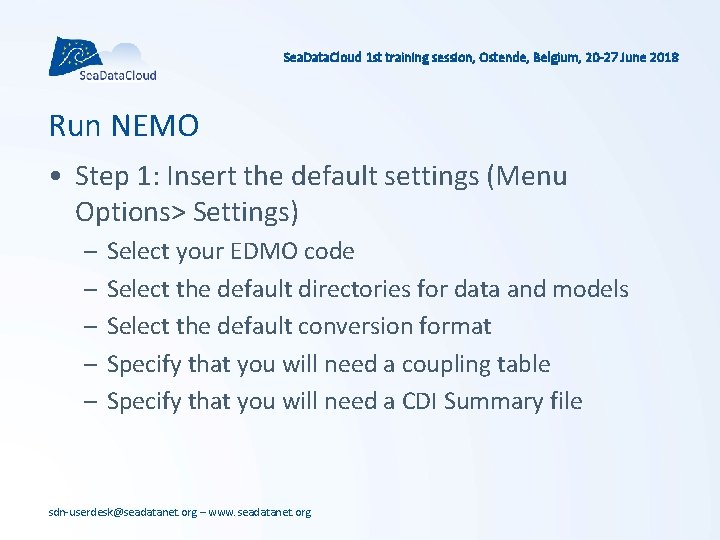 SeaDataCloud

SeaDataCloud 1st training session, Ostende, Belgium, 20-27 June 2018

Run NEMO

• Step 1: Insert the default settings (Menu Options> Settings)
– Select your EDMO code
– Select the default directories for data and models
– Select the default conversion format
– Specify that you will need a coupling table
– Specify that you will need a CDI Summary file

sdn-userdesk@seadatanet.org – www.seadatanet.org